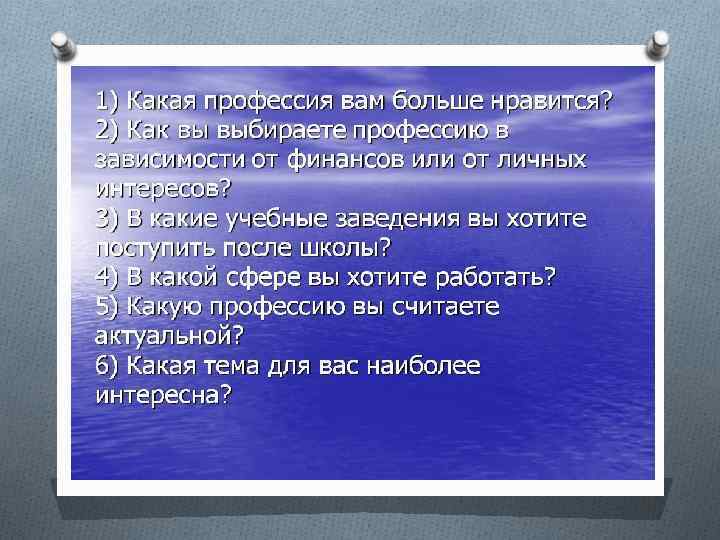 1) Какая профессия вам больше нравится?
2) Как вы выбираете профессию в зависимости от финансов или от личных интересов?
3) В какие учебные заведения вы хотите поступить после школы?
4) В какой сфере вы хотите работать?
5) Какую профессию вы считаете актуальной?
6) Какая тема для вас наиболее интересна?